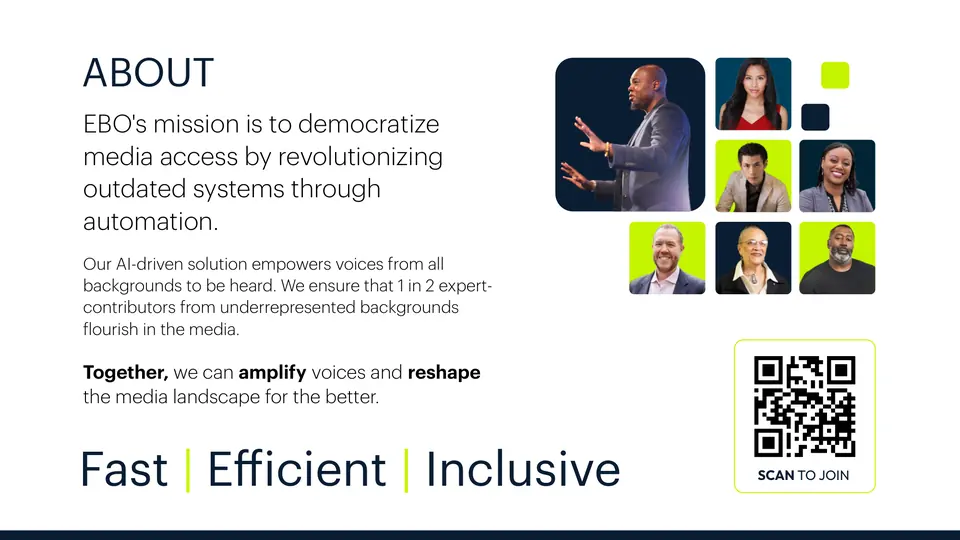 ABOUT

EBO's mission is to democratize media access by revolutionizing outdated systems through automation.

Our AI-driven solution empowers voices from all backgrounds to be heard. We ensure that 1 in 2 expert-contributors from underrepresented backgrounds flourish in the media.

Together, we can amplify voices and reshape the media landscape for the better.

Fast | Efficient | Inclusive

SCAN TO JOIN